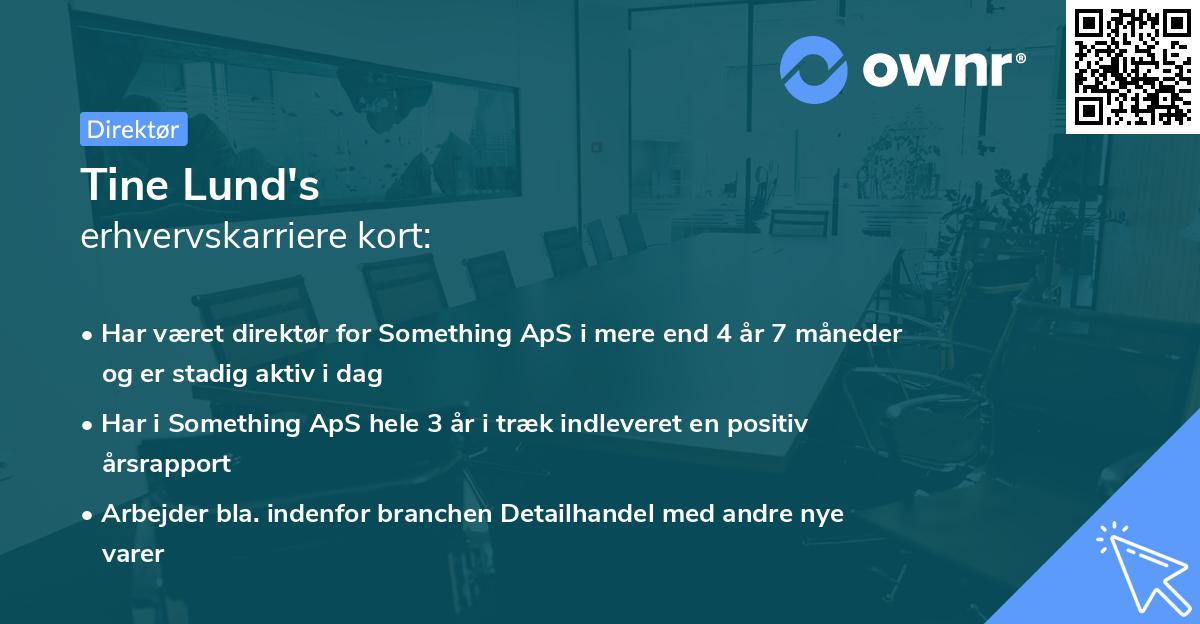 ownr®

Direktør

Tine Lund's
erhvervskarriere kort:

• Har været direktør for Something ApS i mere end 4 år 7 måneder og er stadig aktiv i dag
• Har i Something ApS hele 3 år i træk indleveret en positiv årsrapport
• Arbejder bla. indenfor branchen Detailhandel med andre nye varer